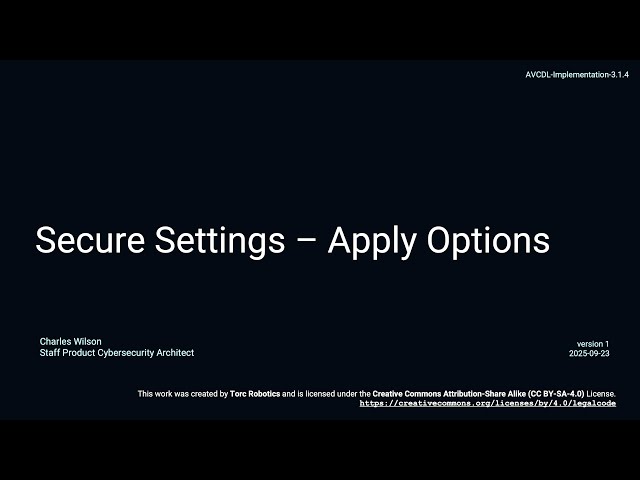 AVCDL-Implementation-3.1.4

Secure Settings – Apply Options

Charles Wilson
Staff Product Cybersecurity Architect

version 1
2025-09-23

This work was created by Torc Robotics and is licensed under the Creative Commons Attribution-Share Alike (CC BY-SA-4.0) License.
https://creativecommons.org/licenses/by/4.0/legalcode